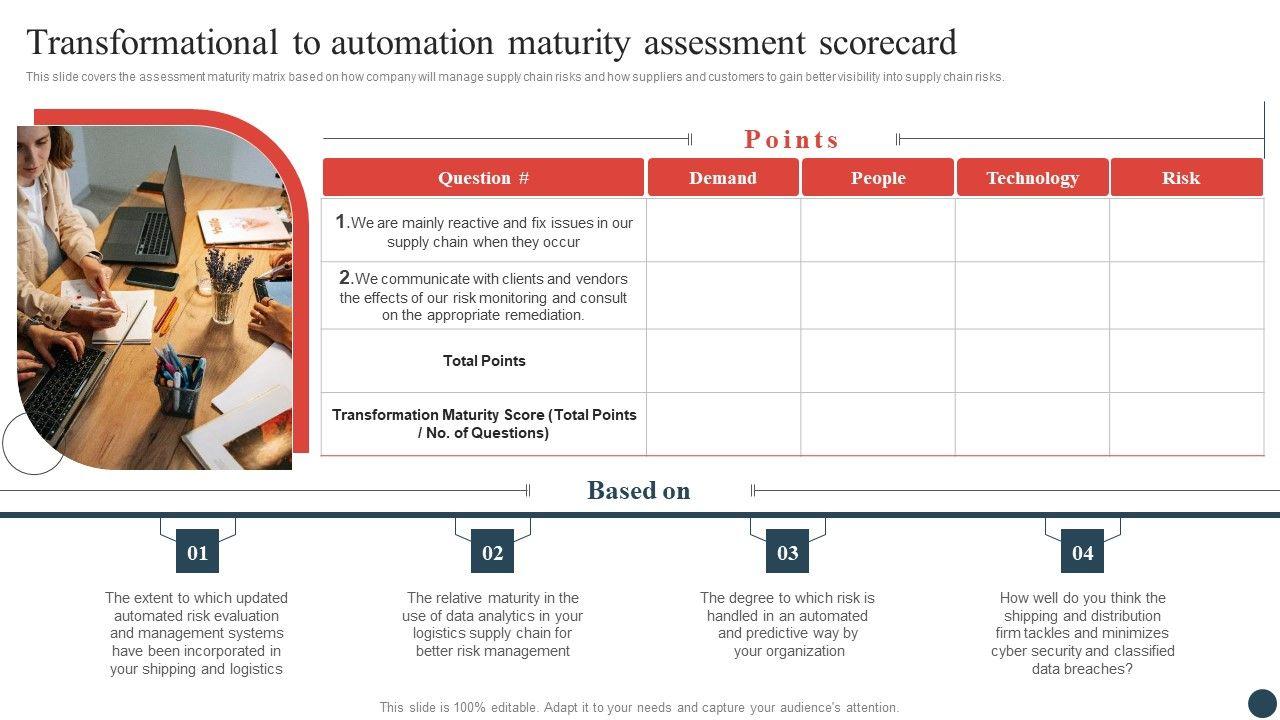 Transformational to automation maturity assessment scorecard

This slide covers the assessment maturity matrix based on how company will manage supply chain risks and how suppliers and customers to gain better visibility into supply chain risks.

Points

| Question # | Demand | People | Technology | Risk |
|---|---|---|---|---|
| 1.We are mainly reactive and fix issues in our supply chain when they occur | | | | |
| 2.We communicate with clients and vendors the effects of our risk monitoring and consult on the appropriate remediation. | | | | |
| Total Points | | | | |
| Transformation Maturity Score (Total Points / No. of Questions) | | | | |

Based on

01
The extent to which updated automated risk evaluation and management systems have been incorporated in your shipping and logistics

02
The relative maturity in the use of data analytics in your logistics supply chain for better risk management

03
The degree to which risk is handled in an automated and predictive way by your organization

04
How well do you think the shipping and distribution firm tackles and minimizes cyber security and classified data breaches?

This slide is 100% editable. Adapt it to your needs and capture your audience's attention.